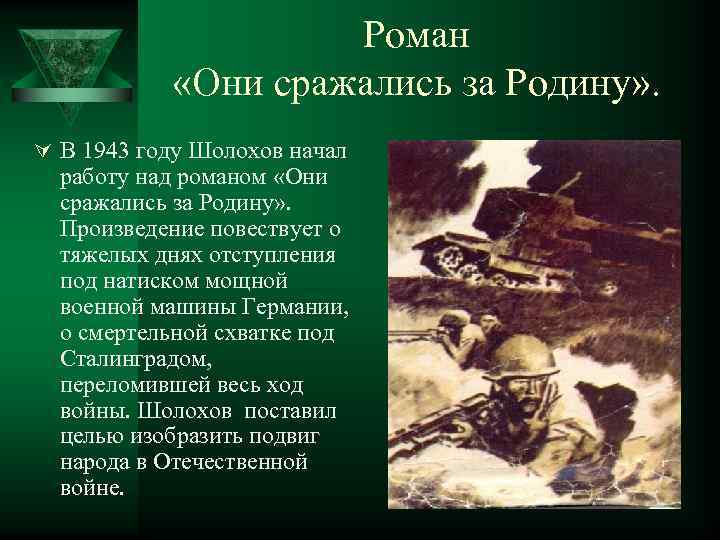 Роман «Они сражались за Родину».

В 1943 году Шолохов начал работу над романом «Они сражались за Родину». Произведение повествует о тяжелых днях отступления под натиском мощной военной машины Германии, о смертельной схватке под Сталинградом, переломившей весь ход войны. Шолохов поставил целью изобразить подвиг народа в Отечественной войне.